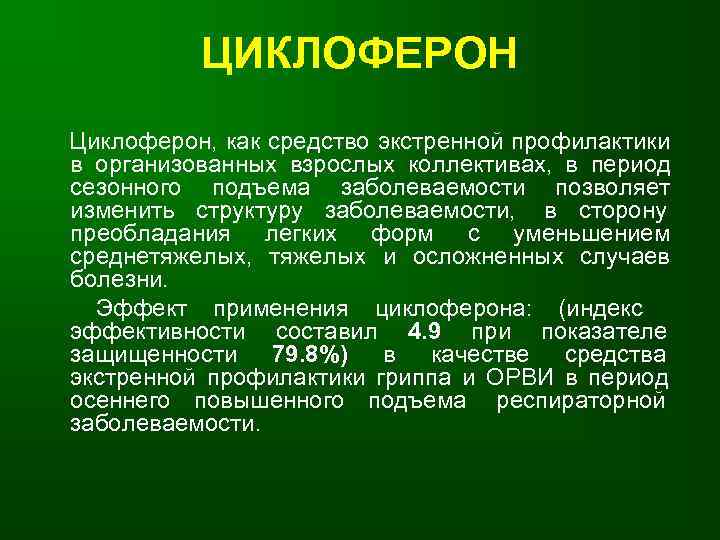 ЦИКЛОФЕРОН

Циклоферон, как средство экстренной профилактики в организованных взрослых коллективах, в период сезонного подъема заболеваемости позволяет изменить структуру заболеваемости, в сторону преобладания легких форм с уменьшением среднетяжелых, тяжелых и осложненных случаев болезни.

Эффект применения циклоферона: (индекс эффективности составил 4.9 при показателе защищенности 79.8%) в качестве средства экстренной профилактики гриппа и ОРВИ в период осеннего повышенного подъема респираторной заболеваемости.